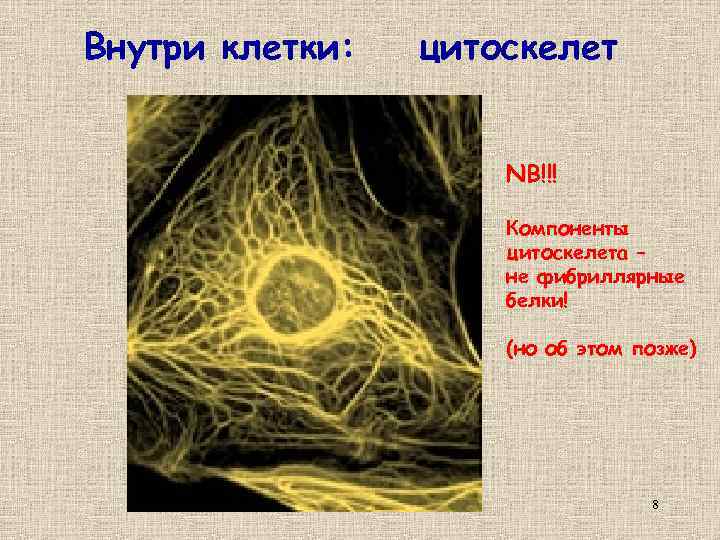 Внутри клетки: цитоскелет

NB!!!

Компоненты цитоскелета – не фибриллярные белки!

(но об этом позже)

8